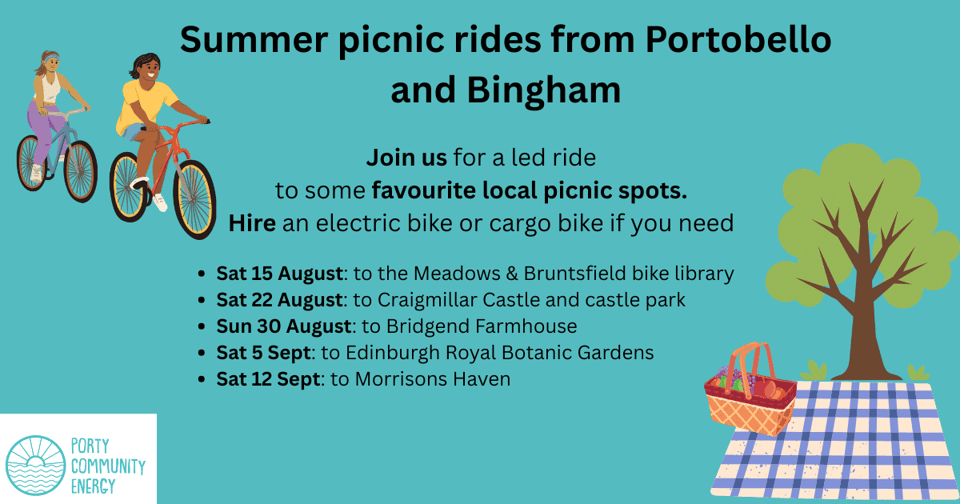 Summer picnic rides from Portobello and Bingham

Join us for a led ride to some favourite local picnic spots. Hire an electric bike or cargo bike if you need

• Sat 15 August: to the Meadows & Bruntsfield bike library
• Sat 22 August: to Craigmillar Castle and castle park
• Sun 30 August: to Bridgend Farmhouse
• Sat 5 Sept: to Edinburgh Royal Botanic Gardens
• Sat 12 Sept: to Morrisons Haven

PORTY
COMMUNITY
ENERGY